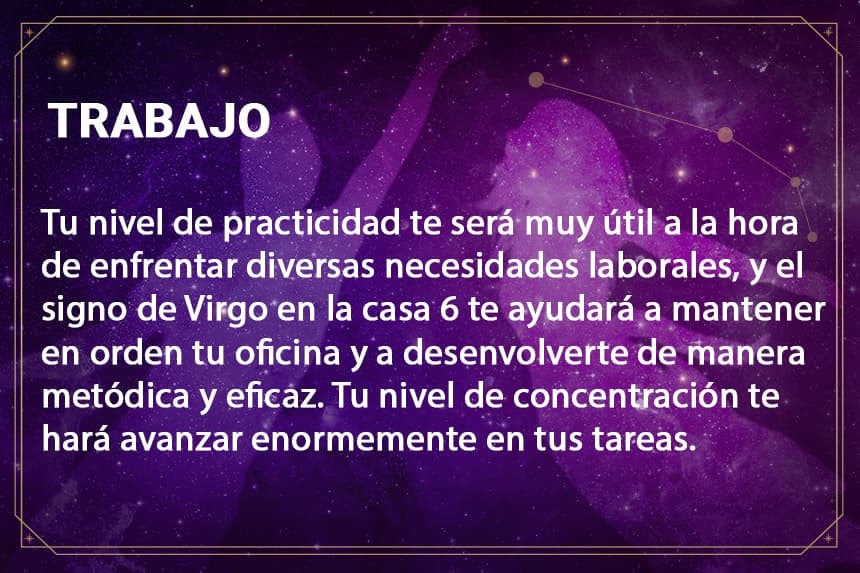 TRABAJO

Tu nivel de practicidad te será muy útil a la hora de enfrentar diversas necesidades laborales, y el signo de Virgo en la casa 6 te ayudará a mantener en orden tu oficina y a desenvolverte de manera metódica y eficaz. Tu nivel de concentración te hará avanzar enormemente en tus tareas.